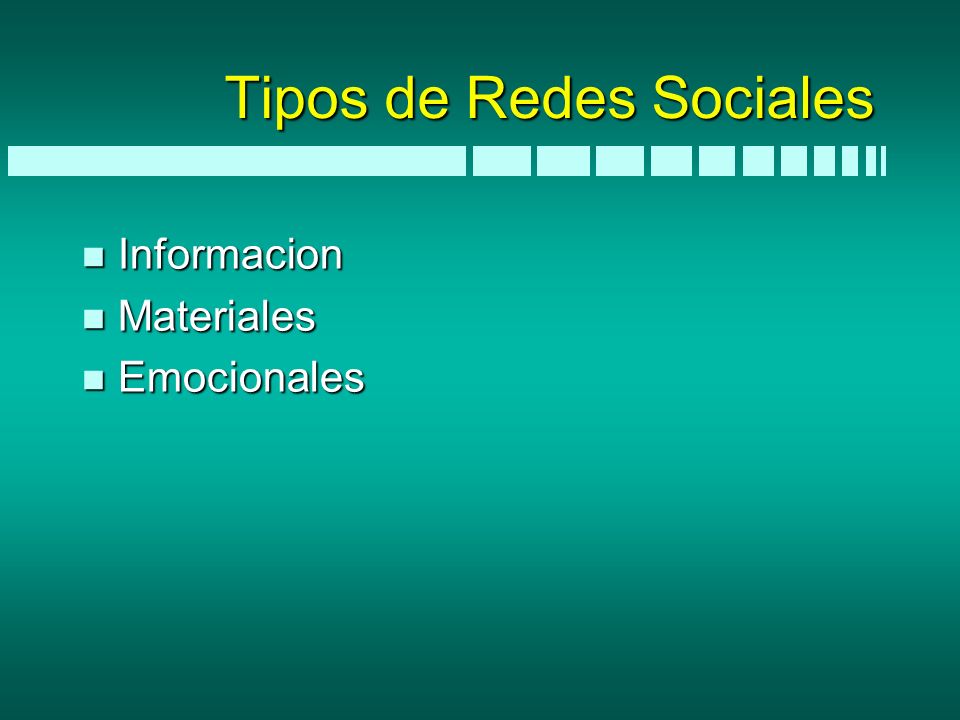 Tipos de Redes Sociales

- Informacion
- Materiales
- Emocionales